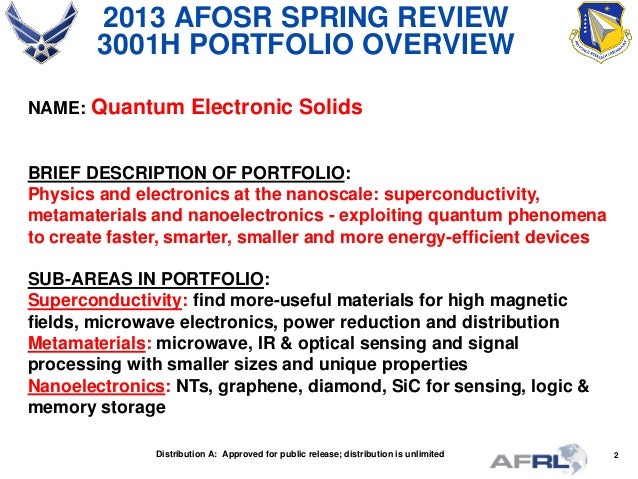 2013 AFOSR SPRING REVIEW
3001H PORTFOLIO OVERVIEW

NAME: Quantum Electronic Solids

BRIEF DESCRIPTION OF PORTFOLIO:
Physics and electronics at the nanoscale: superconductivity, metamaterials and nanoelectronics - exploiting quantum phenomena to create faster, smarter, smaller and more energy-efficient devices

SUB-AREAS IN PORTFOLIO:
Superconductivity: find more-useful materials for high magnetic fields, microwave electronics, power reduction and distribution
Metamaterials: microwave, IR & optical sensing and signal processing with smaller sizes and unique properties
Nanoelectronics: NTs, graphene, diamond, SiC for sensing, logic & memory storage

Distribution A: Approved for public release; distribution is unlimited

AFRL

2